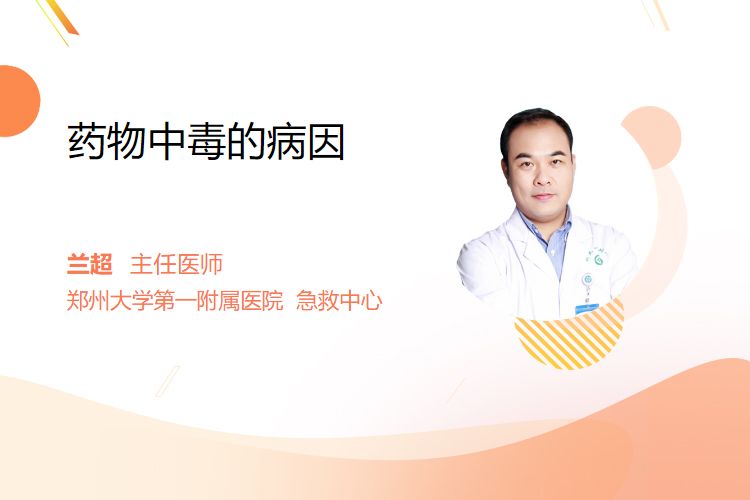 药物中毒的病因

兰超 主任医师
郑州大学第一附属医院 急救中心